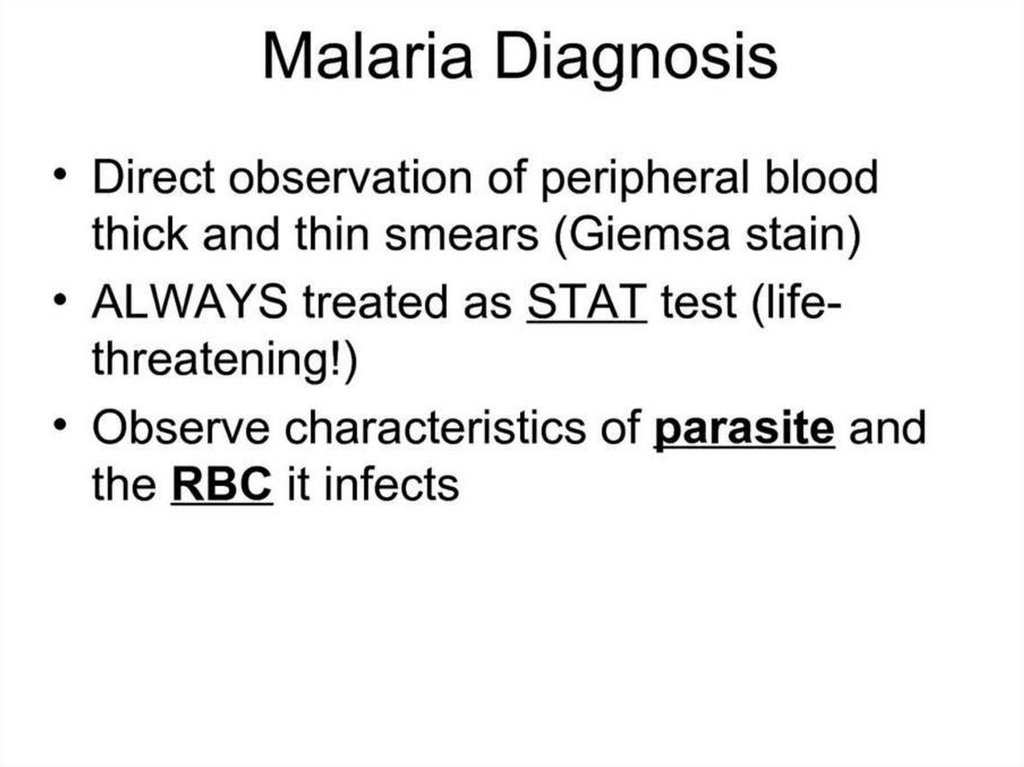 Malaria Diagnosis

• Direct observation of peripheral blood thick and thin smears (Giemsa stain)
• ALWAYS treated as STAT test (life-threatening!)
• Observe characteristics of parasite and the RBC it infects